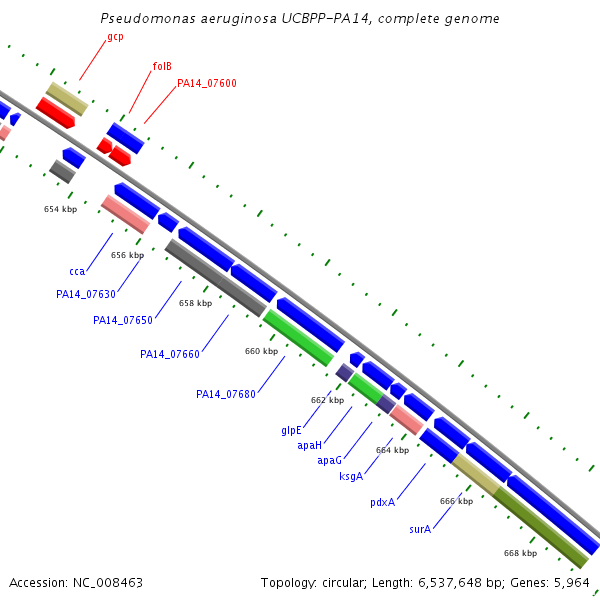 Pseudomonas aeruginosa UCBPP-PA14, complete genome

gcp
folB
PA14_07600
654 kbp
656 kbp
cca
PA14_07630
658 kbp
PA14_07650
PA14_07660
660 kbp
PA14_07680
662 kbp
glpE
apaH
apaG
664 kbp
ksgA
pdxA
666 kbp
surA
668 kbp

Accession: NC_008463

Topology: circular; Length: 6,537,648 bp; Genes: 5,964